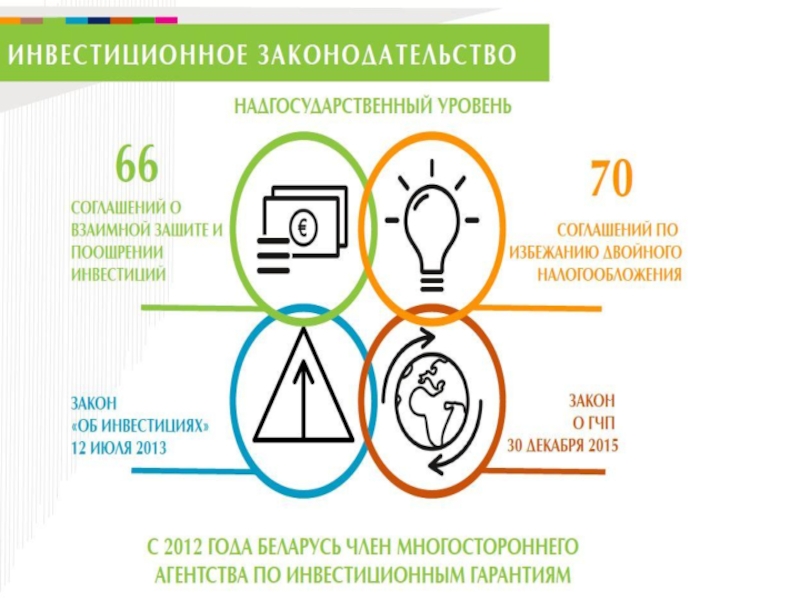 ИНВЕСТИЦИОННОЕ ЗАКОНОДАТЕЛЬСТВО

НАДГОСУДАРСТВЕННЫЙ УРОВЕНЬ

66

СОГЛАШЕНИЙ О ВЗАИМНОЙ ЗАЩИТЕ И ПООЩРЕНИИ ИНВЕСТИЦИЙ

€

70

СОГЛАШЕНИЙ ПО ИЗБЕЖАНИЮ ДВОЙНОГО НАЛОГООБЛОЖЕНИЯ

ЗАКОН «ОБ ИНВЕСТИЦИЯХ» 12 ИЮЛЯ 2013

ЗАКОН О ГЧП 30 ДЕКАБРЯ 2015

С 2012 ГОДА БЕЛАРУСЬ ЧЛЕН МНОГОСТОРОННЕГО АГЕНТСТВА ПО ИНВЕСТИЦИОННЫМ ГАРАНТИЯМ